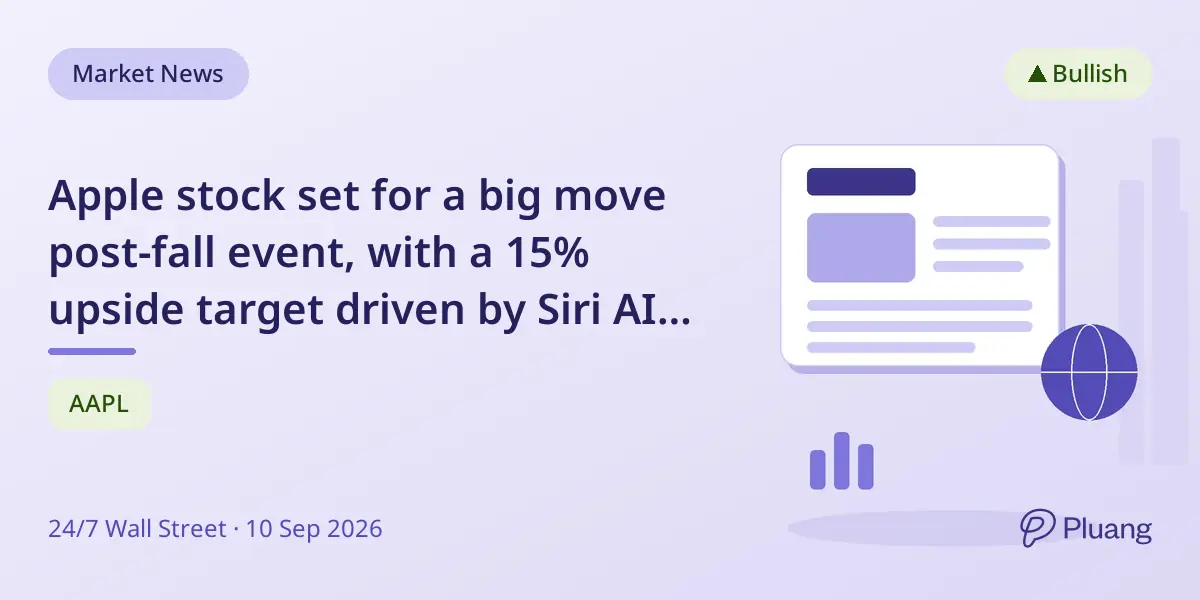 Market News

▲ Bullish

Apple stock set for a big move post-fall event, with a 15% upside target driven by Siri AI...

AAPL

24/7 Wall Street · 10 Sep 2026

Pluang